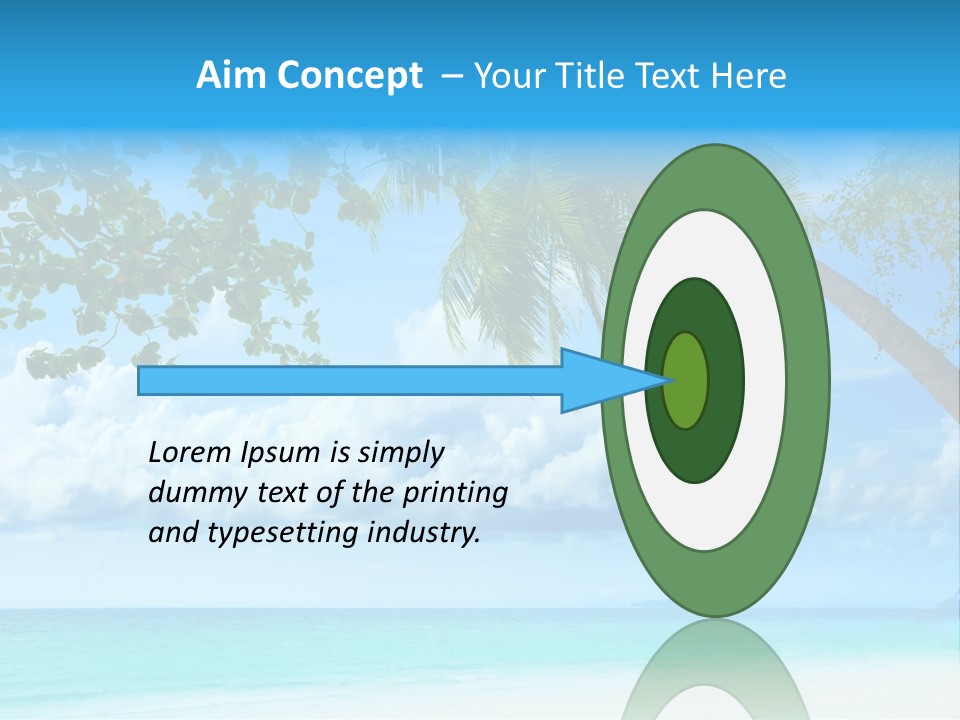 Aim Concept – Your Title Text Here

Lorem Ipsum is simply dummy text of the printing and typesetting industry.